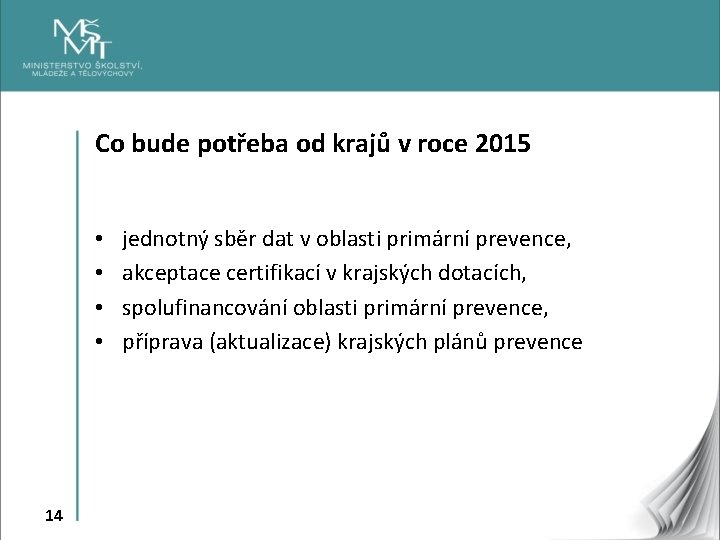 MŠMT
MINISTERSTVO ŠKOLSTVÍ, MLÁDEŽE A TĚLOVÝCHOVY

Co bude potřeba od krajů v roce 2015

• jednotný sběr dat v oblasti primární prevence,
• akceptace certifikací v krajských dotacích,
• spolufinancování oblasti primární prevence,
• příprava (aktualizace) krajských plánů prevence

14